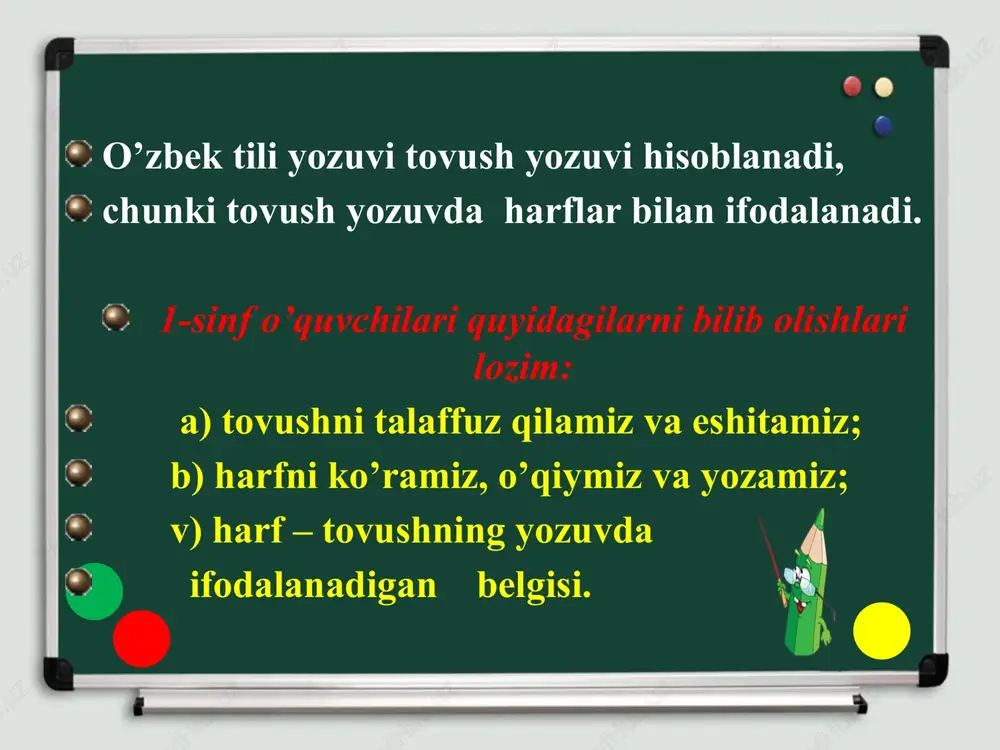 O’zbek tili yozuvi tovush yozuvi hisoblanadi,
chunki tovush yozuvda harflar bilan ifodalanadi.

1-sinf o’quvchilari quyidagilarni bilib olishlari lozim:

a) tovushni talaffuz qilamiz va eshitamiz;

b) harfni ko’ramiz, o’qiymiz va yozamiz;

v) harf – tovushning yozuvda ifodalanadigan belgisi.